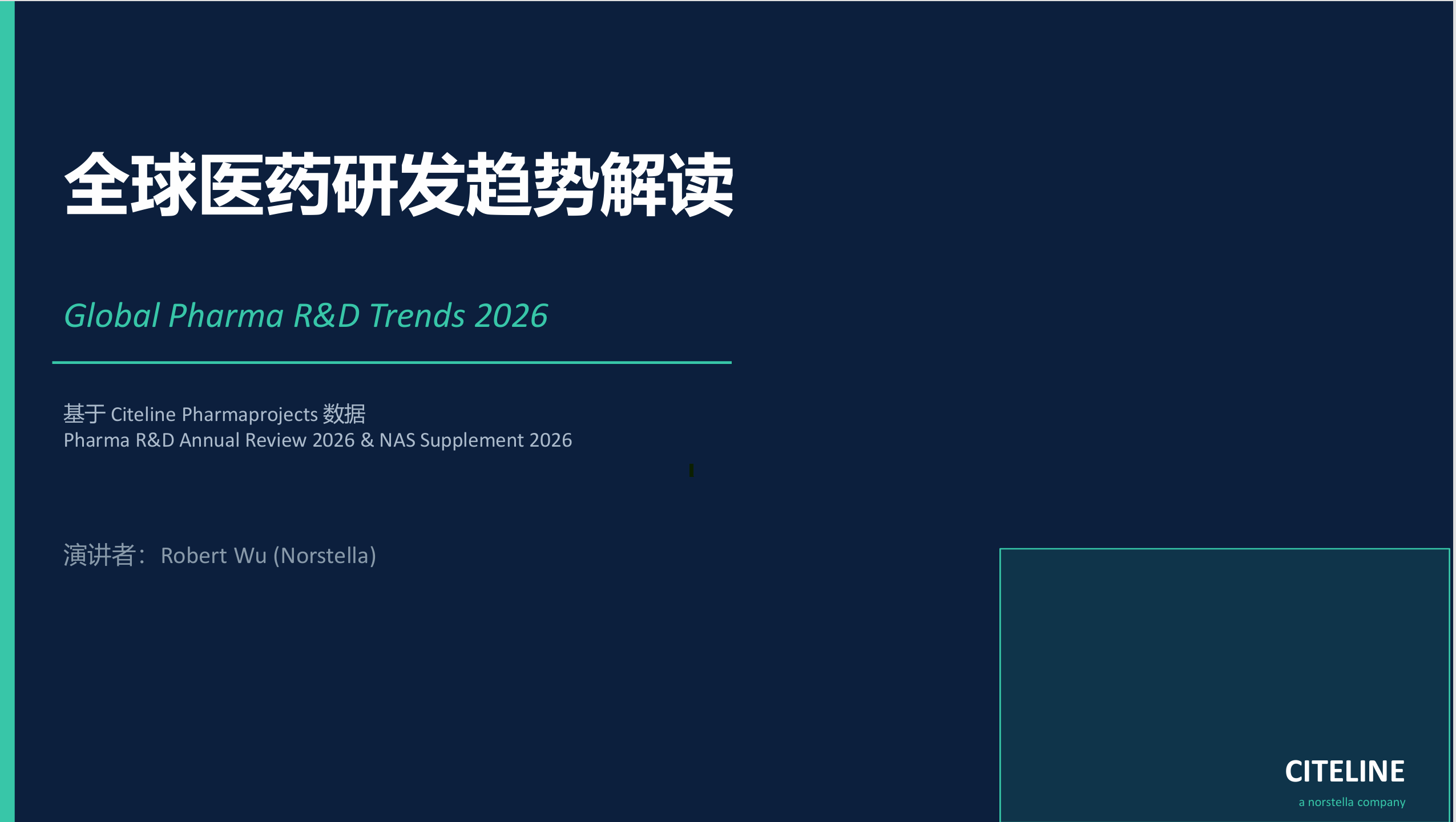 全球医药研发趋势解读

Global Pharma R&D Trends 2026

基于Citeline Pharmaprojects数据
Pharma R&D Annual Review 2026 & NAS Supplement 2026

演讲者：Robert Wu (Norstella)

CITELINE
a norstella company